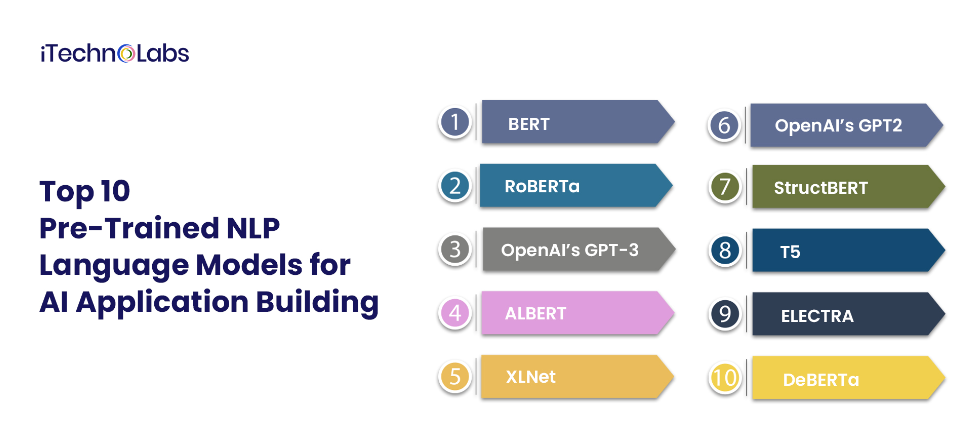 iTechnoLabs

Top 10 Pre-Trained NLP Language Models for AI Application Building

1 BERT

2 RoBERTa

3 OpenAI's GPT-3

4 ALBERT

5 XLNet

6 OpenAI's GPT2

7 StructBERT

8 T5

9 ELECTRA

10 DeBERTa